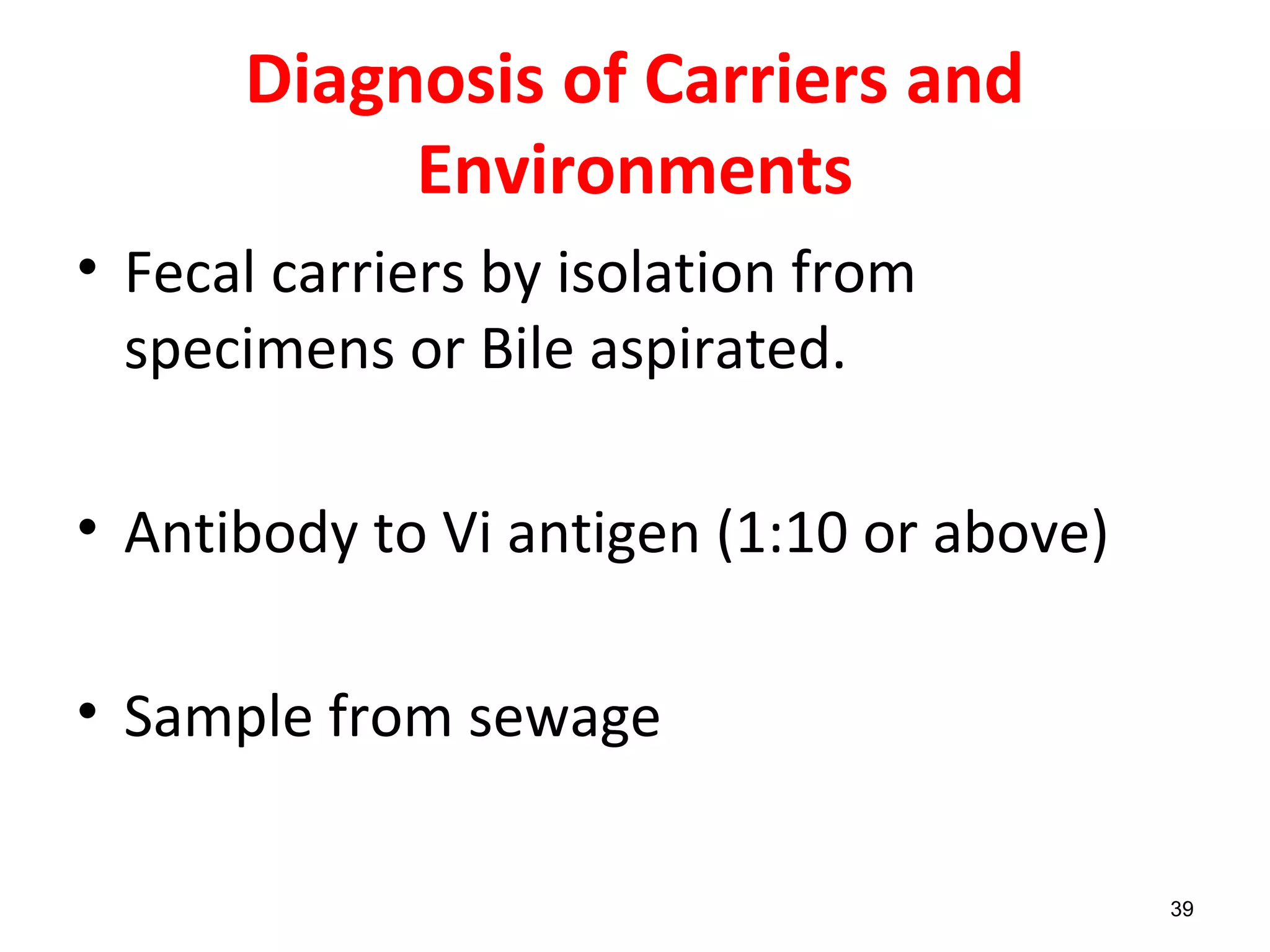 Diagnosis of Carriers and Environments

• Fecal carriers by isolation from specimens or Bile aspirated.

• Antibody to Vi antigen (1:10 or above)

• Sample from sewage

39